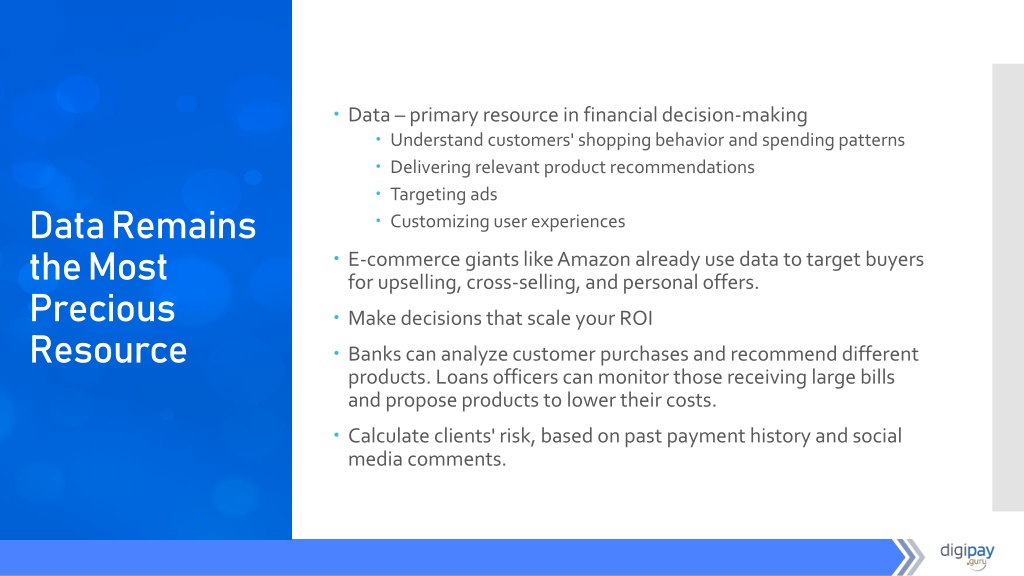 Data Remains the Most Precious Resource

• Data – primary resource in financial decision-making
  • Understand customers' shopping behavior and spending patterns
  • Delivering relevant product recommendations
  • Targeting ads
  • Customizing user experiences
• E-commerce giants like Amazon already use data to target buyers for upselling, cross-selling, and personal offers.
• Make decisions that scale your ROI
• Banks can analyze customer purchases and recommend different products. Loans officers can monitor those receiving large bills and propose products to lower their costs.
• Calculate clients' risk, based on past payment history and social media comments.

digipay guru